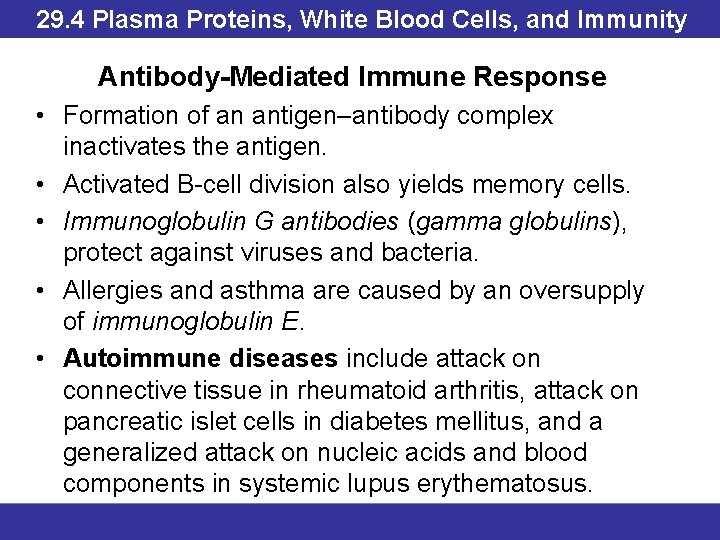 29.4 Plasma Proteins, White Blood Cells, and Immunity

Antibody-Mediated Immune Response

• Formation of an antigen–antibody complex inactivates the antigen.

• Activated B-cell division also yields memory cells.

• Immunoglobulin G antibodies (gamma globulins), protect against viruses and bacteria.

• Allergies and asthma are caused by an oversupply of immunoglobulin E.

• Autoimmune diseases include attack on connective tissue in rheumatoid arthritis, attack on pancreatic islet cells in diabetes mellitus, and a generalized attack on nucleic acids and blood components in systemic lupus erythematosus.